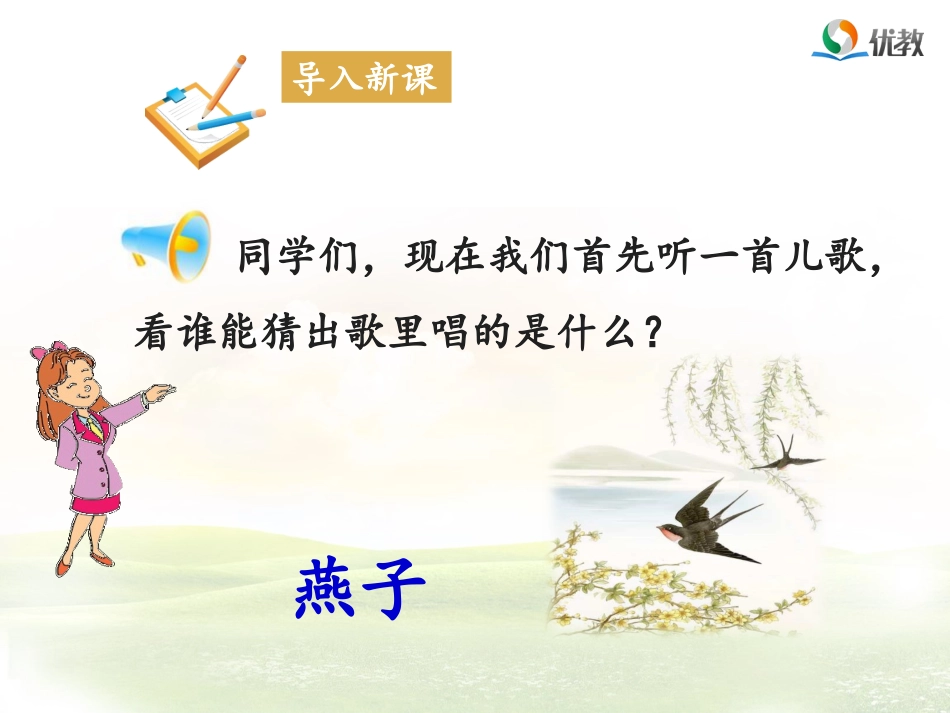 优教

导入新课

同学们，现在我们首先听一首儿歌，看谁能猜出歌里唱的是什么？

燕子